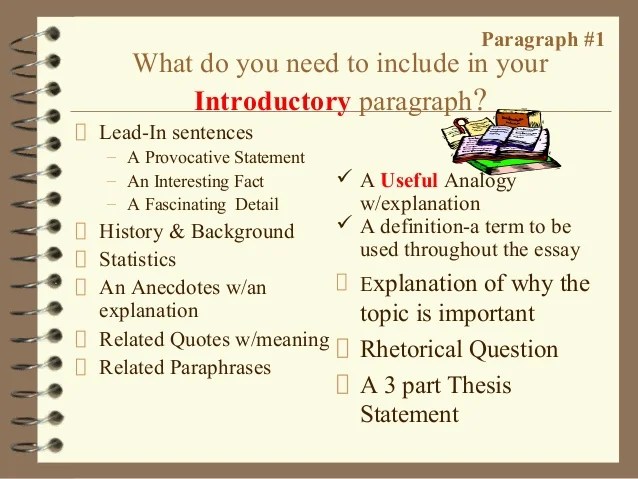 Paragraph #1

What do you need to include in your Introductory paragraph?

Lead-In sentences
– A Provocative Statement
– An Interesting Fact
– A Fascinating Detail

History & Background

Statistics

An Anecdotes w/an explanation

Related Quotes w/meaning

Related Paraphrases

✓ A Useful Analogy w/explanation

✓ A definition-a term to be used throughout the essay

Explanation of why the topic is important

Rhetorical Question

A 3 part Thesis Statement